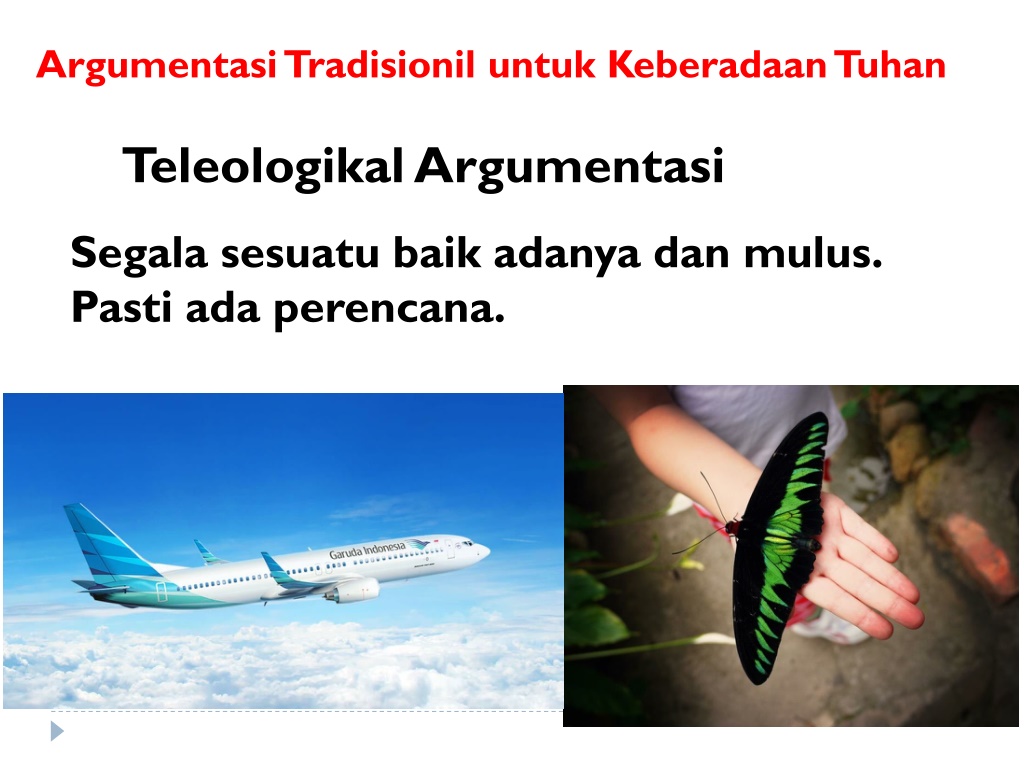 Argumentasi Tradisionil untuk Keberadaan Tuhan

Teleologikal Argumentasi

Segala sesuatu baik adanya dan mulus. Pasti ada perencana.

Garuda Indonesia